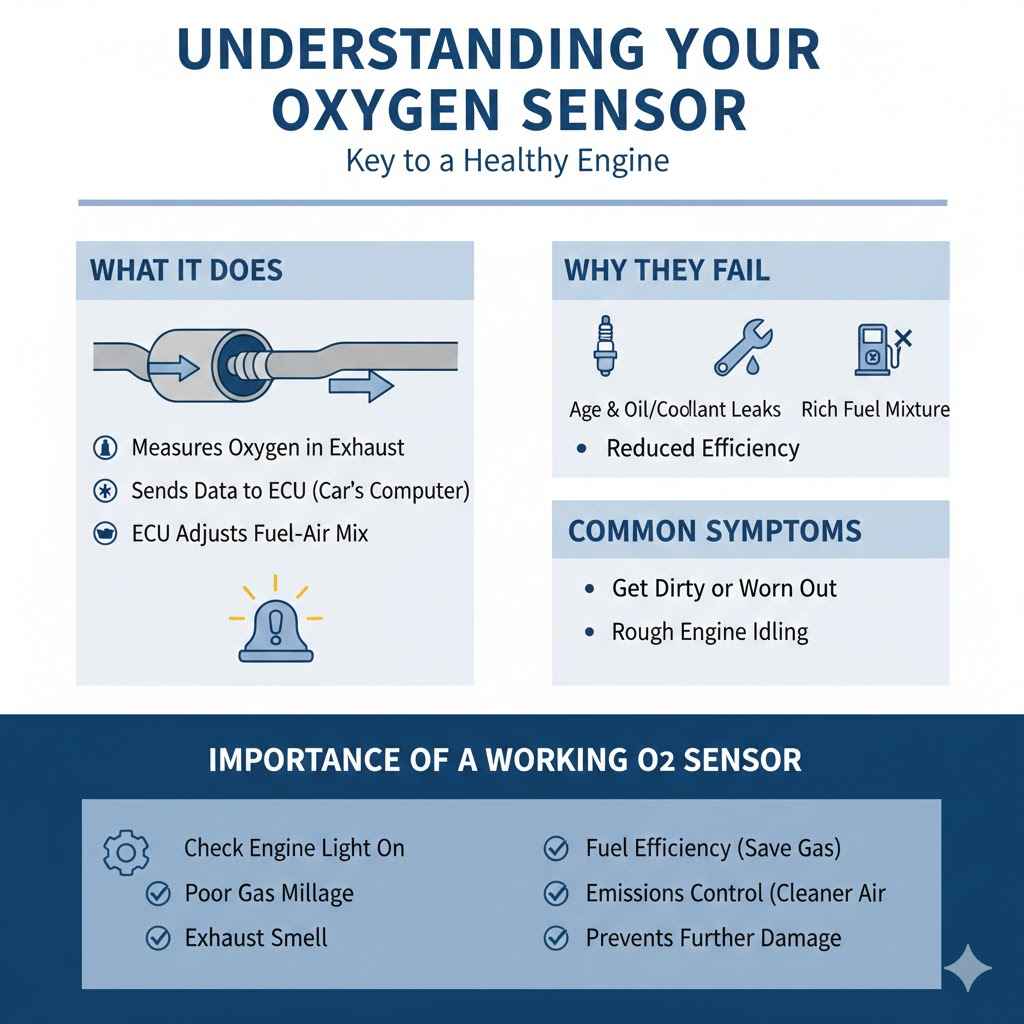 UNDERSTANDING YOUR OXYGEN SENSOR

Key to a Healthy Engine

WHAT IT DOES

Measures Oxygen in Exhaust

Sends Data to ECU (Car's Computer)

ECU Adjusts Fuel-Air Mix

WHY THEY FAIL

Age & Oil/Coollant Leaks

Rich Fuel Mixture

• Reduced Efficiency

COMMON SYMPTOMS

• Get Dirty or Worn Out

• Rough Engine Idling

IMPORTANCE OF A WORKING O2 SENSOR

Check Engine Light On

Poor Gas Millage

Exhaust Smell

Fuel Efficiency (Save Gas)

Emissions Control (Cleaner Air

Prevents Further Damage